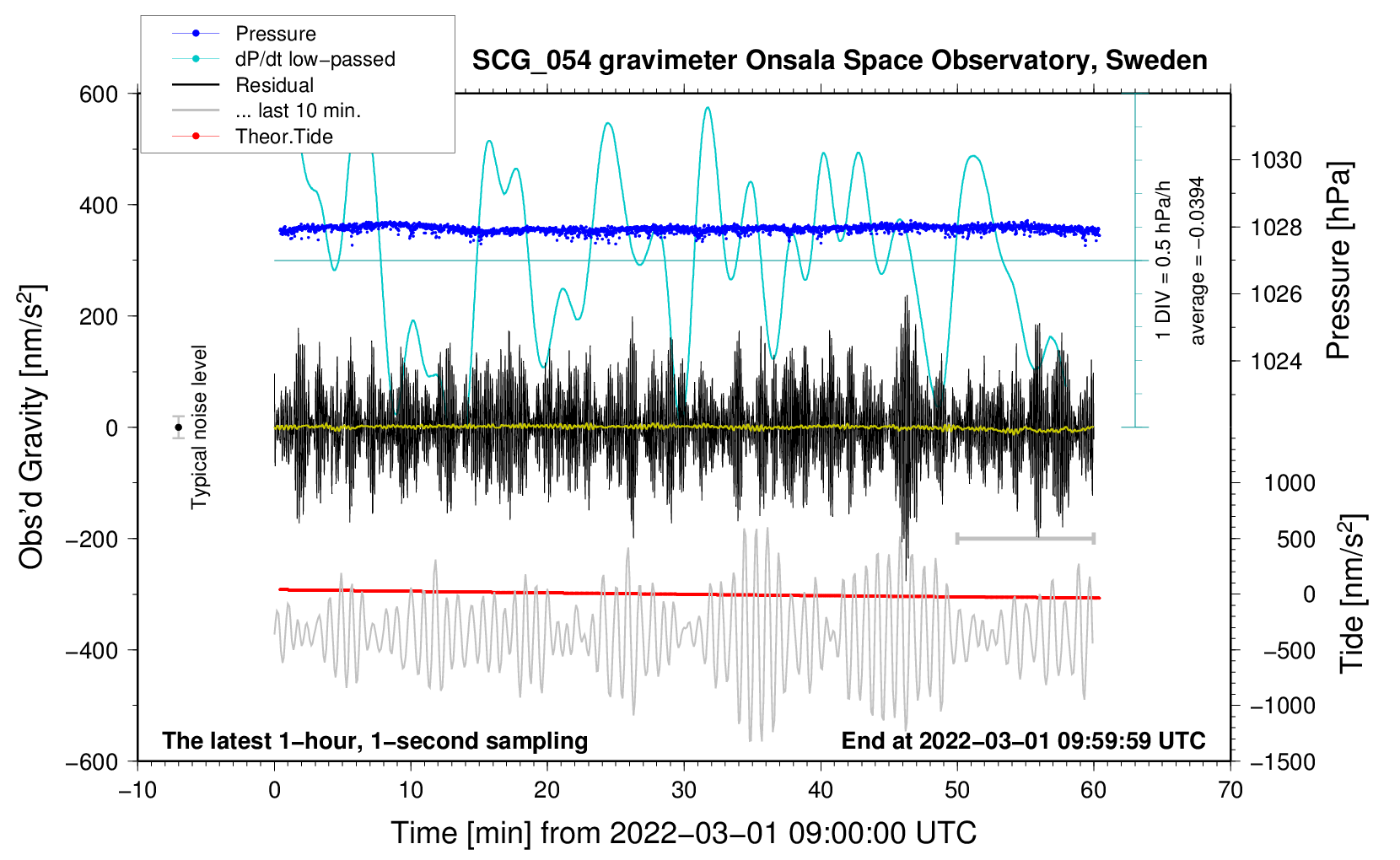 Pressure
dP/dt low−passed
Residual
... last 10 min.
Theor.Tide

SCG_054 gravimeter Onsala Space Observatory, Sweden

600
400
200
0
−200
−400
−600

Obs'd Gravity [nm/s$^2$]

Typical noise level

1 DIV = 0.5 hPa/h
average = −0.0394

1030
1028
1026
1024

Pressure [hPa]

1000
500
0
−500
−1000
−1500

Tide [nm/s$^2$]

The latest 1−hour, 1−second sampling
End at 2022−03−01 09:59:59 UTC

−10
0
10
20
30
40
50
60
70

Time [min] from 2022−03−01 09:00:00 UTC